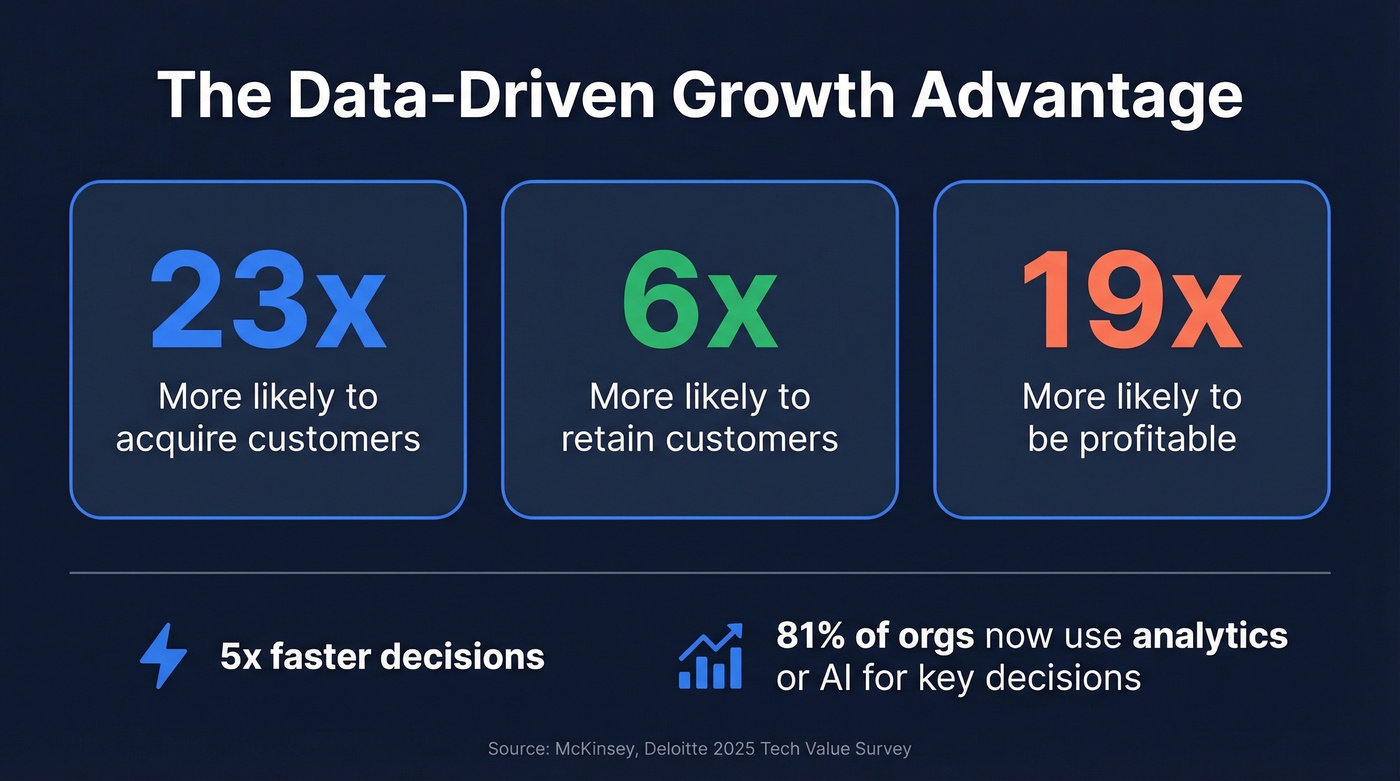 The Data-Driven Growth Advantage

23x
More likely to acquire customers

6x
More likely to retain customers

19x
More likely to be profitable

5x faster decisions

81% of orgs now use analytics or AI for key decisions

Source: McKinsey, Deloitte 2025 Tech Value Survey